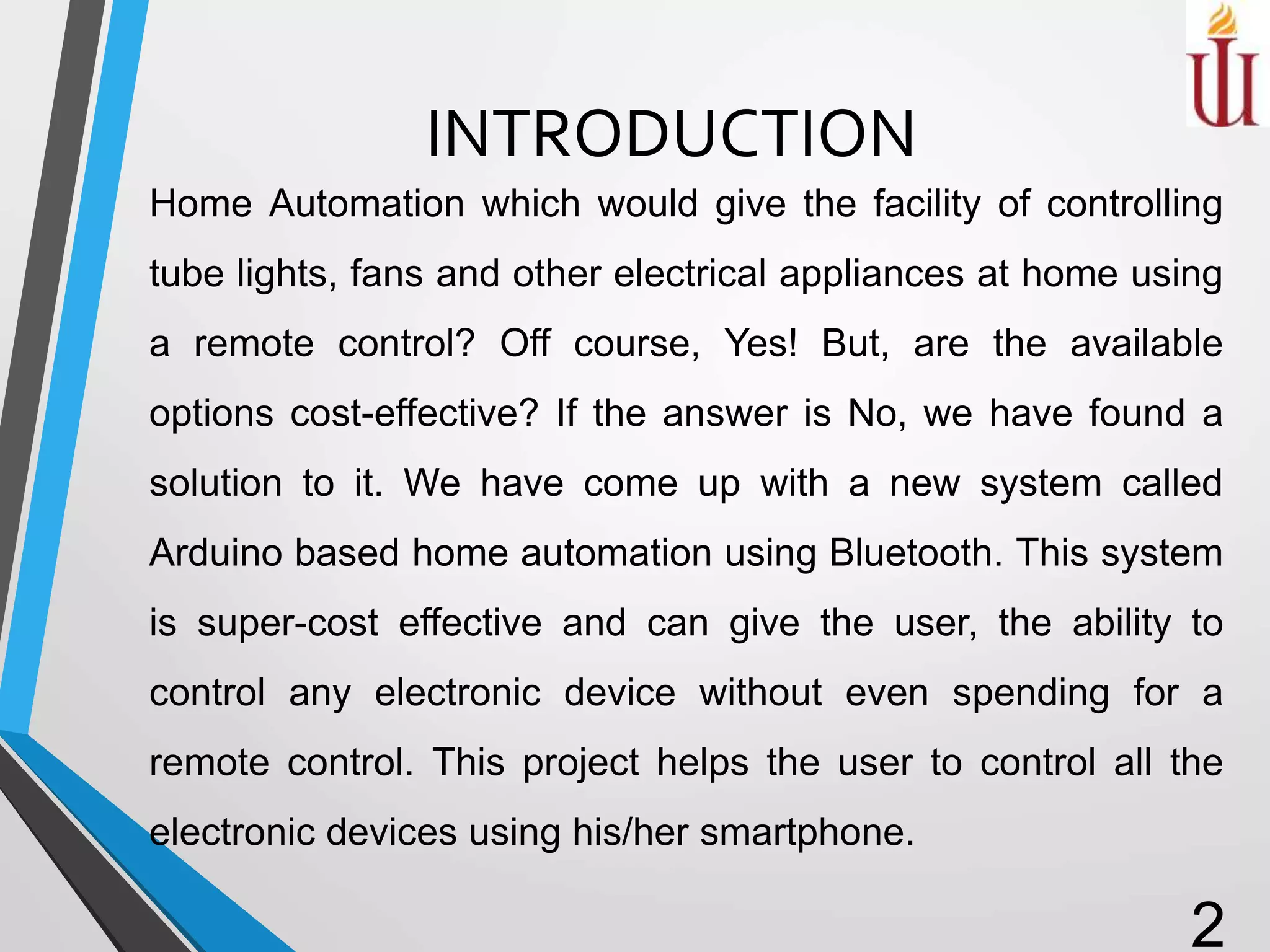 INTRODUCTION

Home Automation which would give the facility of controlling tube lights, fans and other electrical appliances at home using a remote control? Off course, Yes! But, are the available options cost-effective? If the answer is No, we have found a solution to it. We have come up with a new system called Arduino based home automation using Bluetooth. This system is super-cost effective and can give the user, the ability to control any electronic device without even spending for a remote control. This project helps the user to control all the electronic devices using his/her smartphone.

2